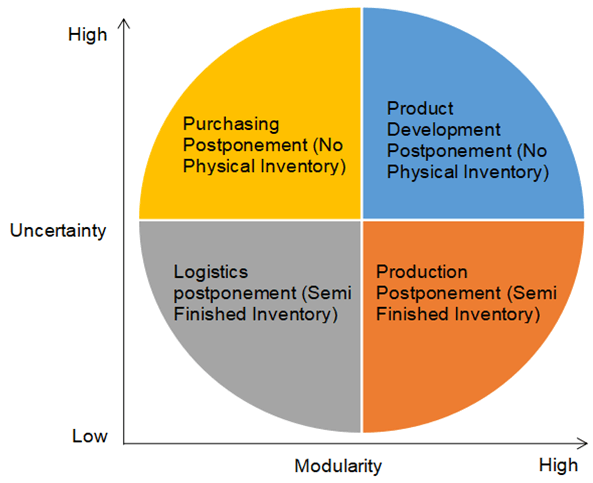 High

Uncertainty

Low

Purchasing Postponement (No Physical Inventory)

Product Development Postponement (No Physical Inventory)

Logistics postponement (Semi Finished Inventory)

Production Postponement (Semi Finished Inventory)

Modularity

High